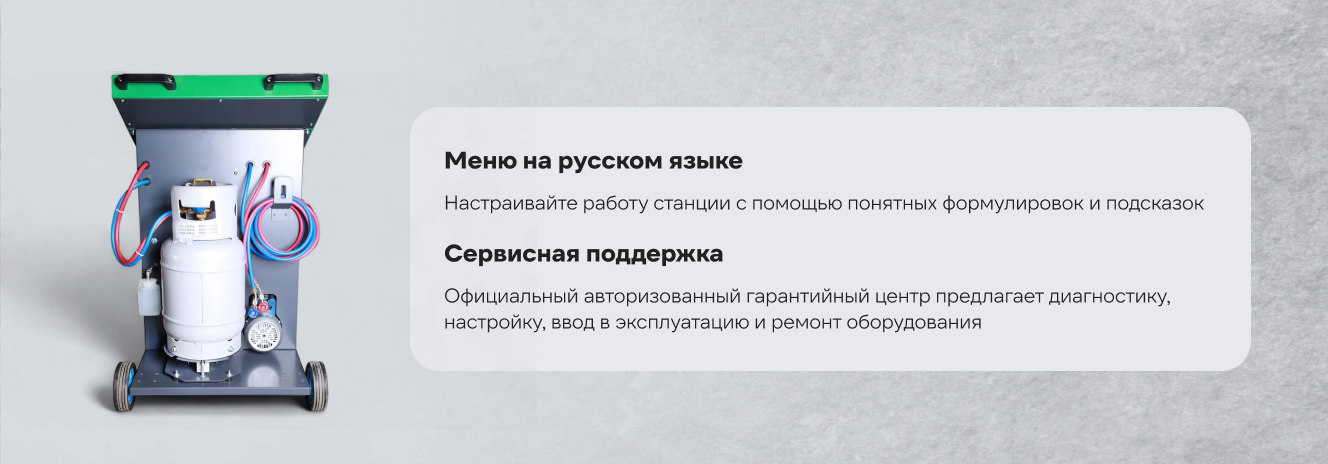 Меню на русском языке

Настраивайте работу станции с помощью понятных формулировок и подсказок

Сервисная поддержка

Официальный авторизованный гарантийный центр предлагает диагностику, настройку, ввод в эксплуатацию и ремонт оборудования